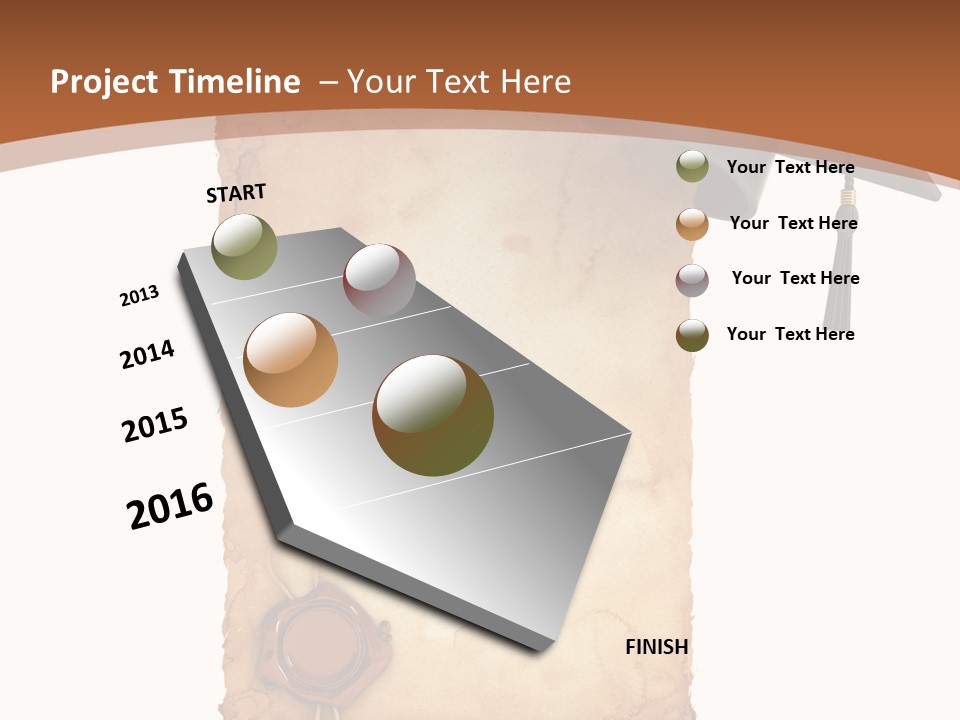 Project Timeline – Your Text Here

START

2013

2014

2015

2016

FINISH

Your Text Here

Your Text Here

Your Text Here

Your Text Here